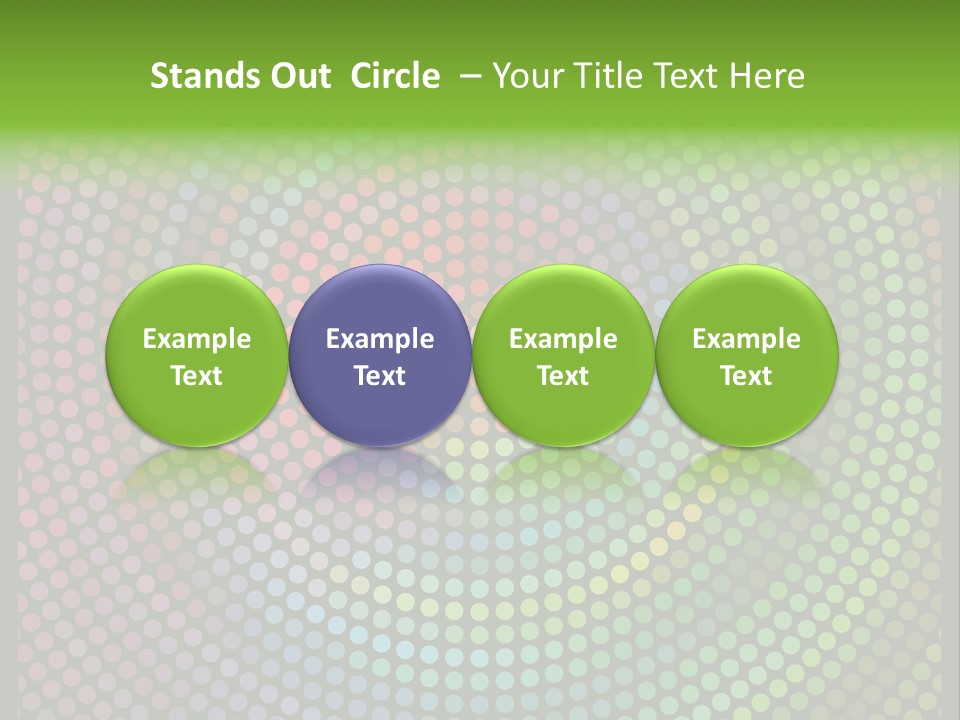 Stands Out Circle – Your Title Text Here

Example Text

Example Text

Example Text

Example Text